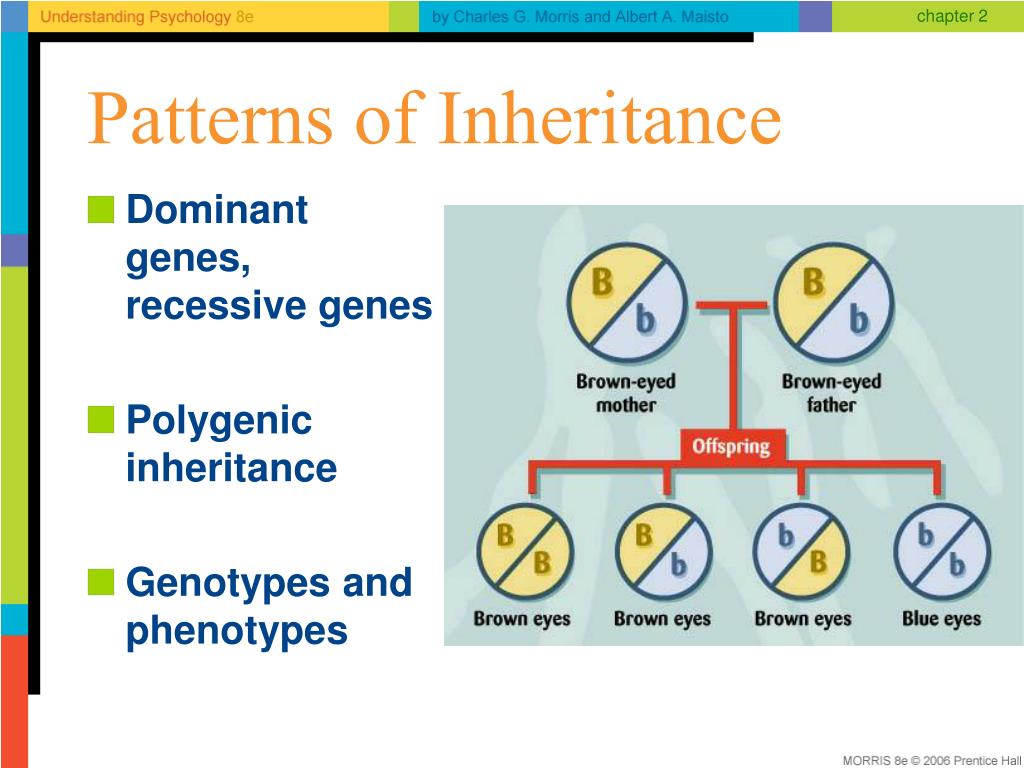 Understanding Psychology 8e

by Charles G. Morris and Albert A. Maisto

chapter 2

Patterns of Inheritance

Dominant genes, recessive genes

Polygenic inheritance

Genotypes and phenotypes

B
b
Brown-eyed mother

B
b
Brown-eyed father

Offspring

B
B
Brown eyes

B
b
Brown eyes

b
B
Brown eyes

b
b
Blue eyes

MORRIS 8e © 2006 Prentice Hall